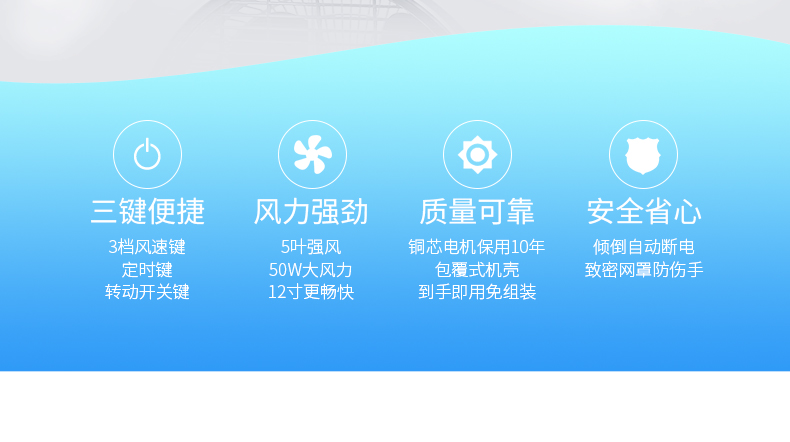 三键便捷
3档风速键
定时键
转动开关键

风力强劲
5叶强风
50W大风力
12寸更畅快

质量可靠
铜芯电机保用10年
包覆式机壳
到手即用免组装

安全省心
倾倒自动断电
致密网罩防伤手